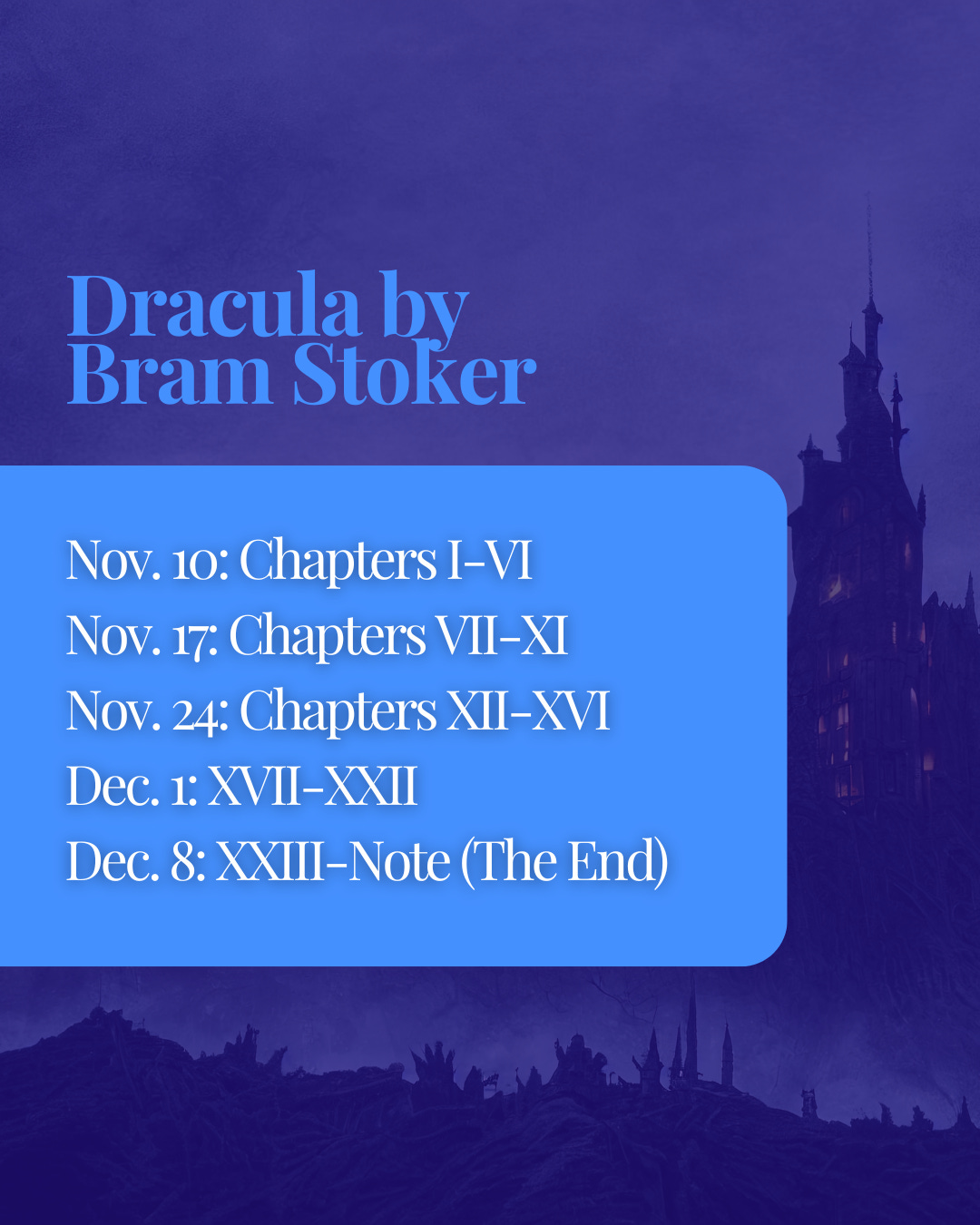 Dracula by Bram Stoker

Nov. 10: Chapters I-VI
Nov. 17: Chapters VII-XI
Nov. 24: Chapters XII-XVI
Dec. 1: XVII-XXII
Dec. 8: XXIII-Note (The End)